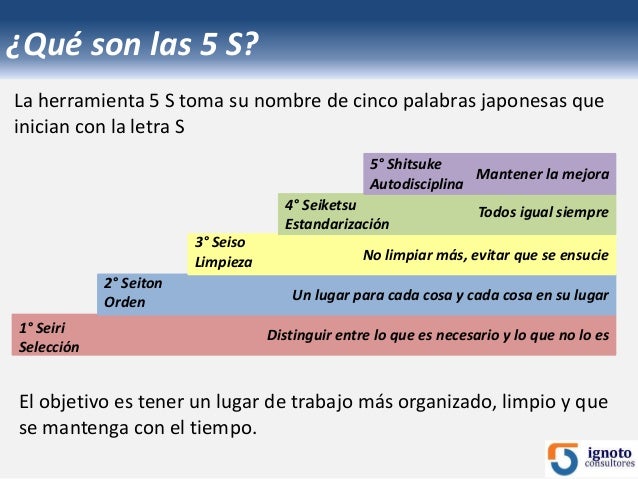 ¿Qué son las 5 S?

La herramienta 5 S toma su nombre de cinco palabras japonesas que inician con la letra S

5° Shitsuke
Autodisciplina
Mantener la mejora

4° Seiketsu
Estandarización
Todos igual siempre

3° Seiso
Limpieza
No limpiar más, evitar que se ensucie

2° Seiton
Orden
Un lugar para cada cosa y cada cosa en su lugar

1° Seiri
Selección
Distinguir entre lo que es necesario y lo que no lo es

El objetivo es tener un lugar de trabajo más organizado, limpio y que se mantenga con el tiempo.

ignoto
consultores